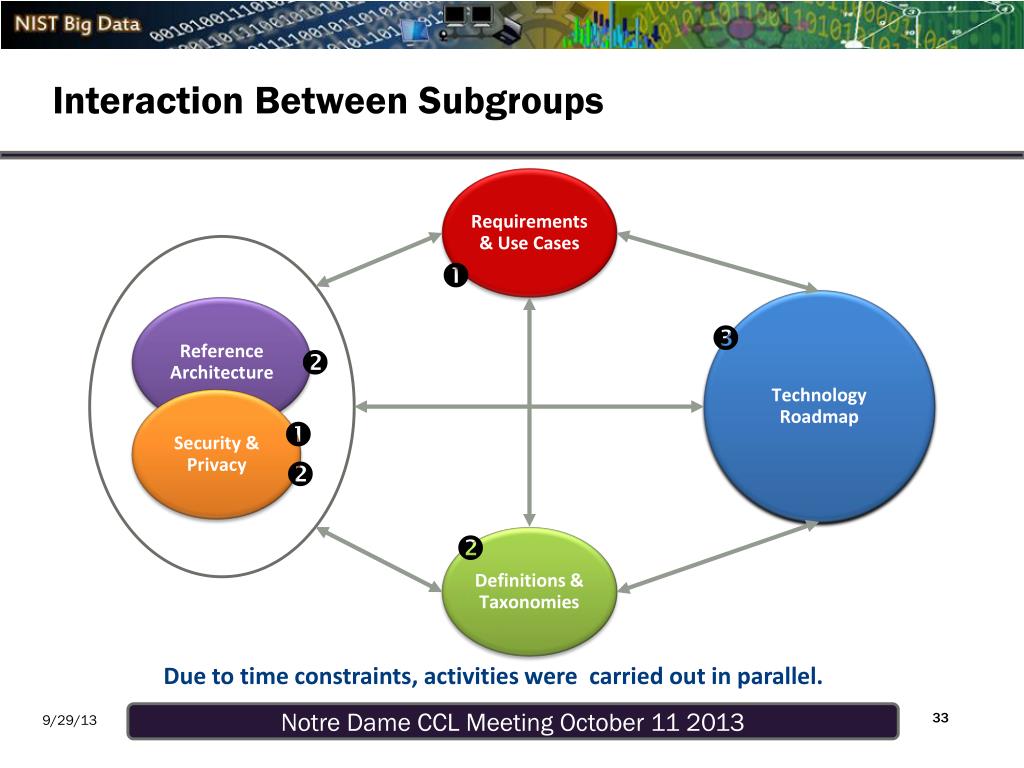 NIST Big Data

Interaction Between Subgroups

Requirements & Use Cases

❶

Reference Architecture

❷

❸

Technology Roadmap

Security & Privacy

❶

❷

❷

Definitions & Taxonomies

Due to time constraints, activities were carried out in parallel.

9/29/13

Notre Dame CCL Meeting October 11 2013

33